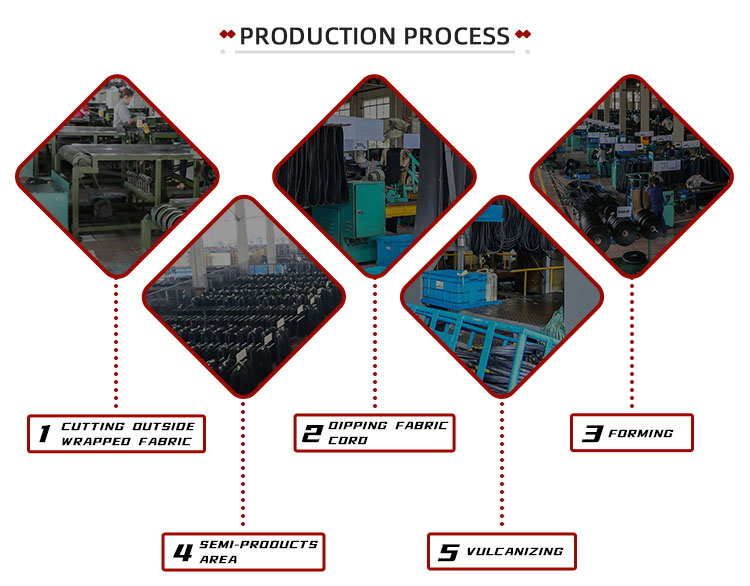 PRODUCTION PROCESS

1 CUTTING OUTSIDE WRAPPED FABRIC

2 DIPPING FABRIC CORD

3 FORMING

4 SEMI-PRODUCTS AREA

5 VULCANIZING